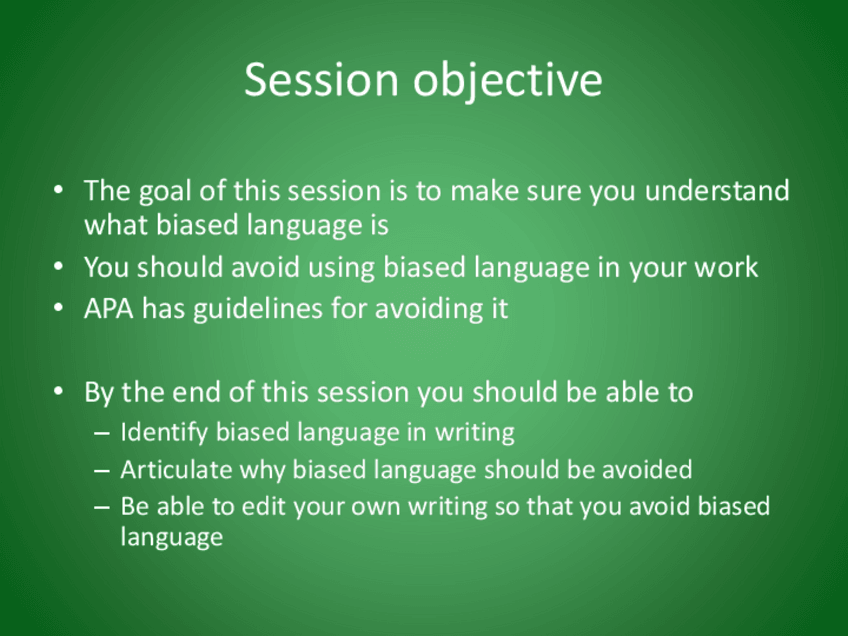 Session objective

• The goal of this session is to make sure you understand what biased language is
• You should avoid using biased language in your work
• APA has guidelines for avoiding it

• By the end of this session you should be able to
– Identify biased language in writing
– Articulate why biased language should be avoided
– Be able to edit your own writing so that you avoid biased language